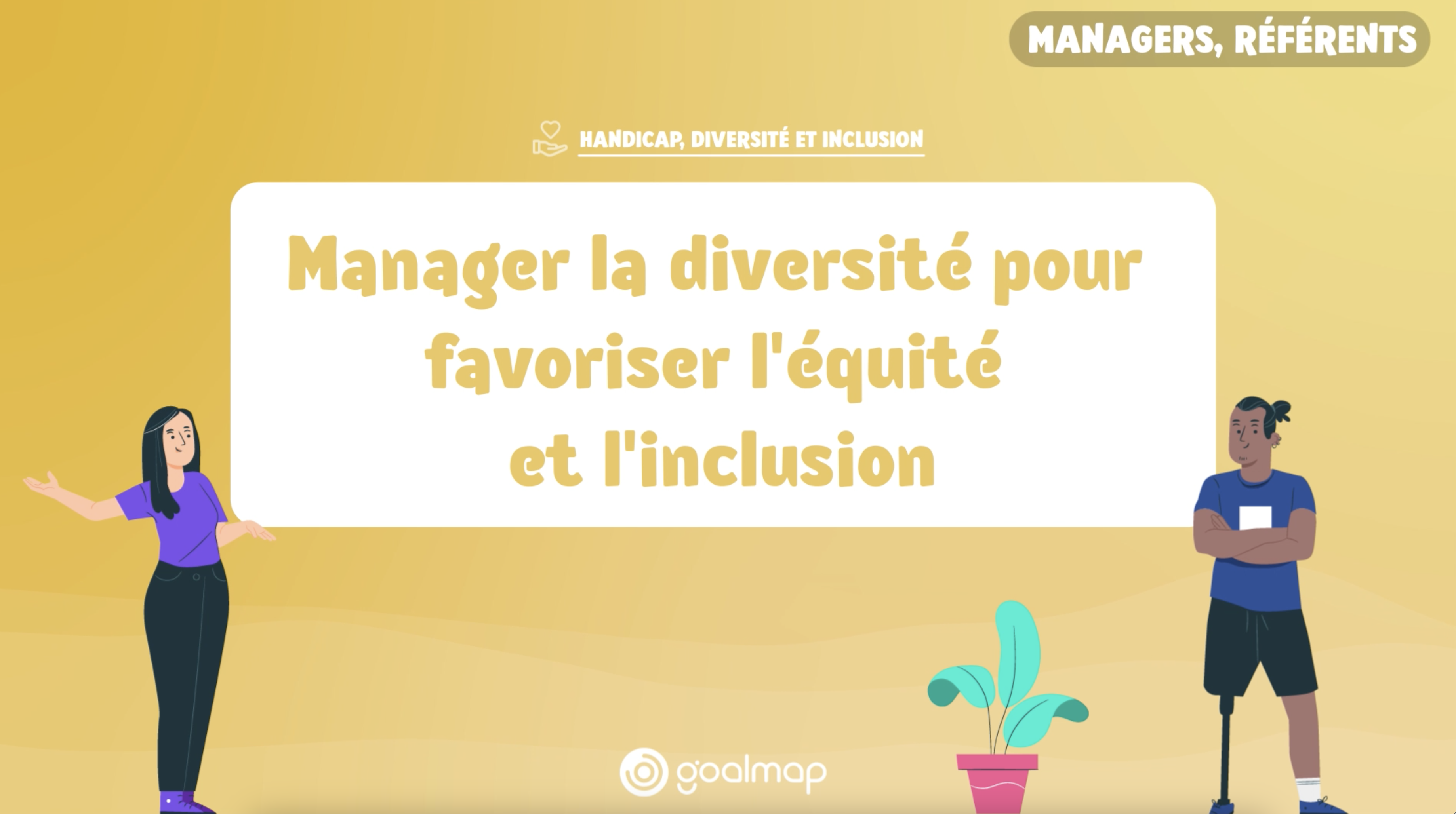 MANAGERS, RÉFÉRENTS

HANDICAP, DIVERSITÉ ET INCLUSION

Manager la diversité pour favoriser l'équité et l'inclusion

goalmap